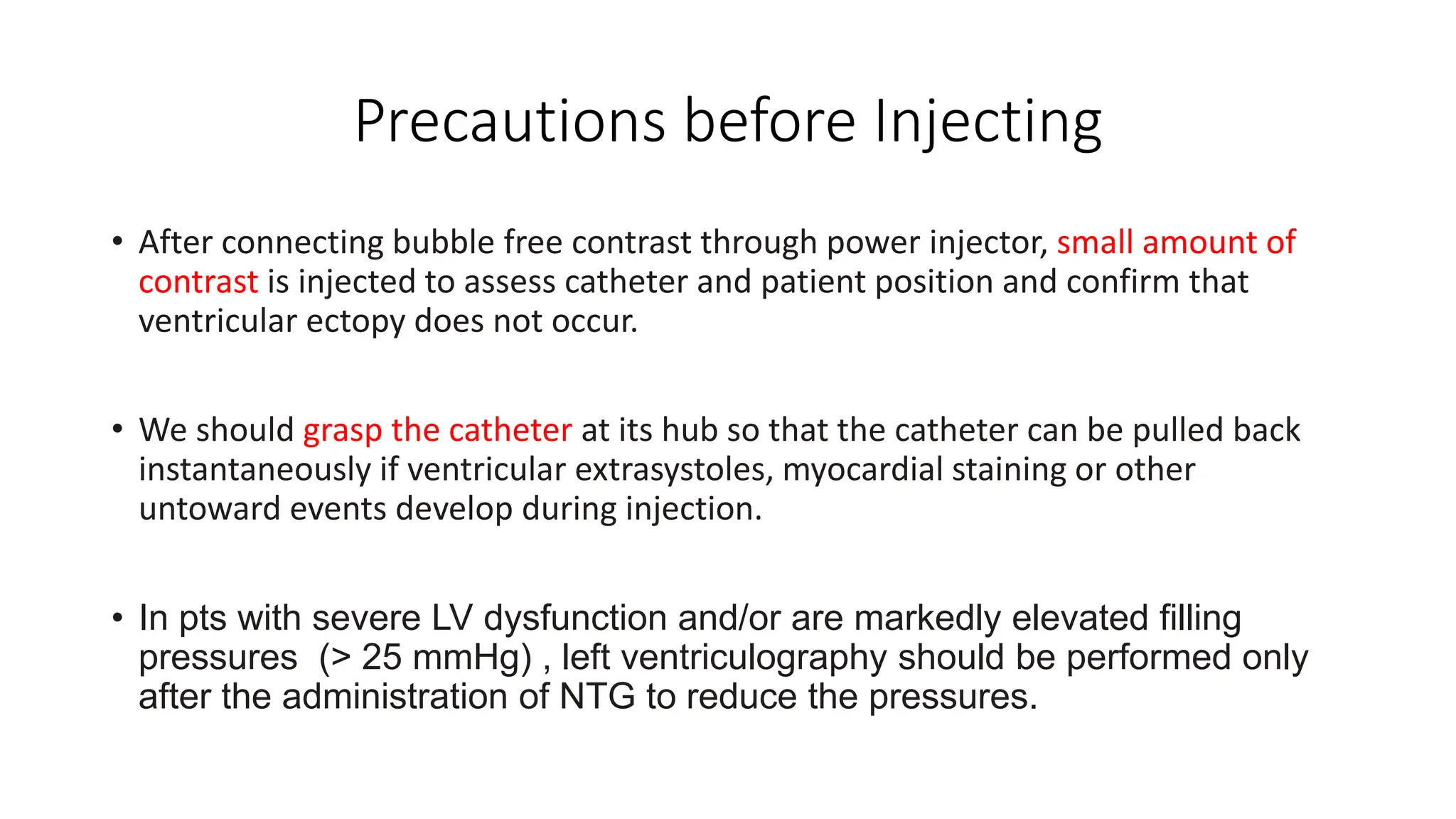 Precautions before Injecting

• After connecting bubble free contrast through power injector, small amount of contrast is injected to assess catheter and patient position and confirm that ventricular ectopy does not occur.

• We should grasp the catheter at its hub so that the catheter can be pulled back instantaneously if ventricular extrasystoles, myocardial staining or other untoward events develop during injection.

• In pts with severe LV dysfunction and/or are markedly elevated filling pressures (> 25 mmHg) , left ventriculography should be performed only after the administration of NTG to reduce the pressures.